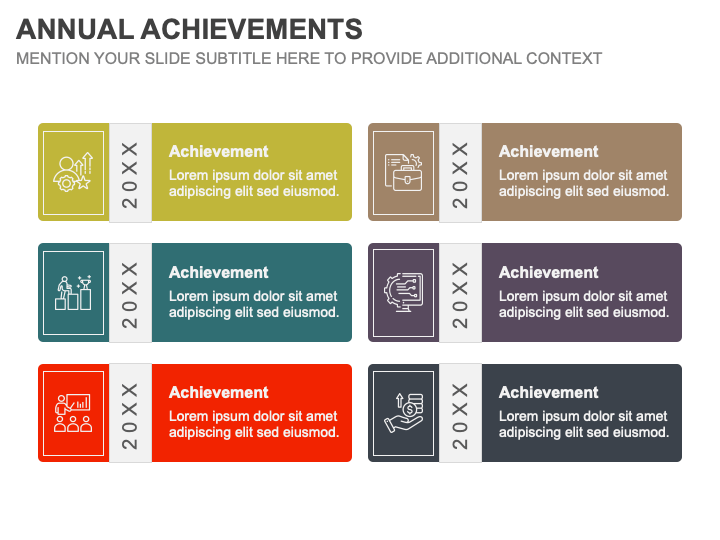 ANNUAL ACHIEVEMENTS
MENTION YOUR SLIDE SUBTITLE HERE TO PROVIDE ADDITIONAL CONTEXT

20XX
Achievement
Lorem ipsum dolor sit amet adipiscing elit sed eiusmod.

20XX
Achievement
Lorem ipsum dolor sit amet adipiscing elit sed eiusmod.

20XX
Achievement
Lorem ipsum dolor sit amet adipiscing elit sed eiusmod.

20XX
Achievement
Lorem ipsum dolor sit amet adipiscing elit sed eiusmod.

20XX
Achievement
Lorem ipsum dolor sit amet adipiscing elit sed eiusmod.

20XX
Achievement
Lorem ipsum dolor sit amet adipiscing elit sed eiusmod.